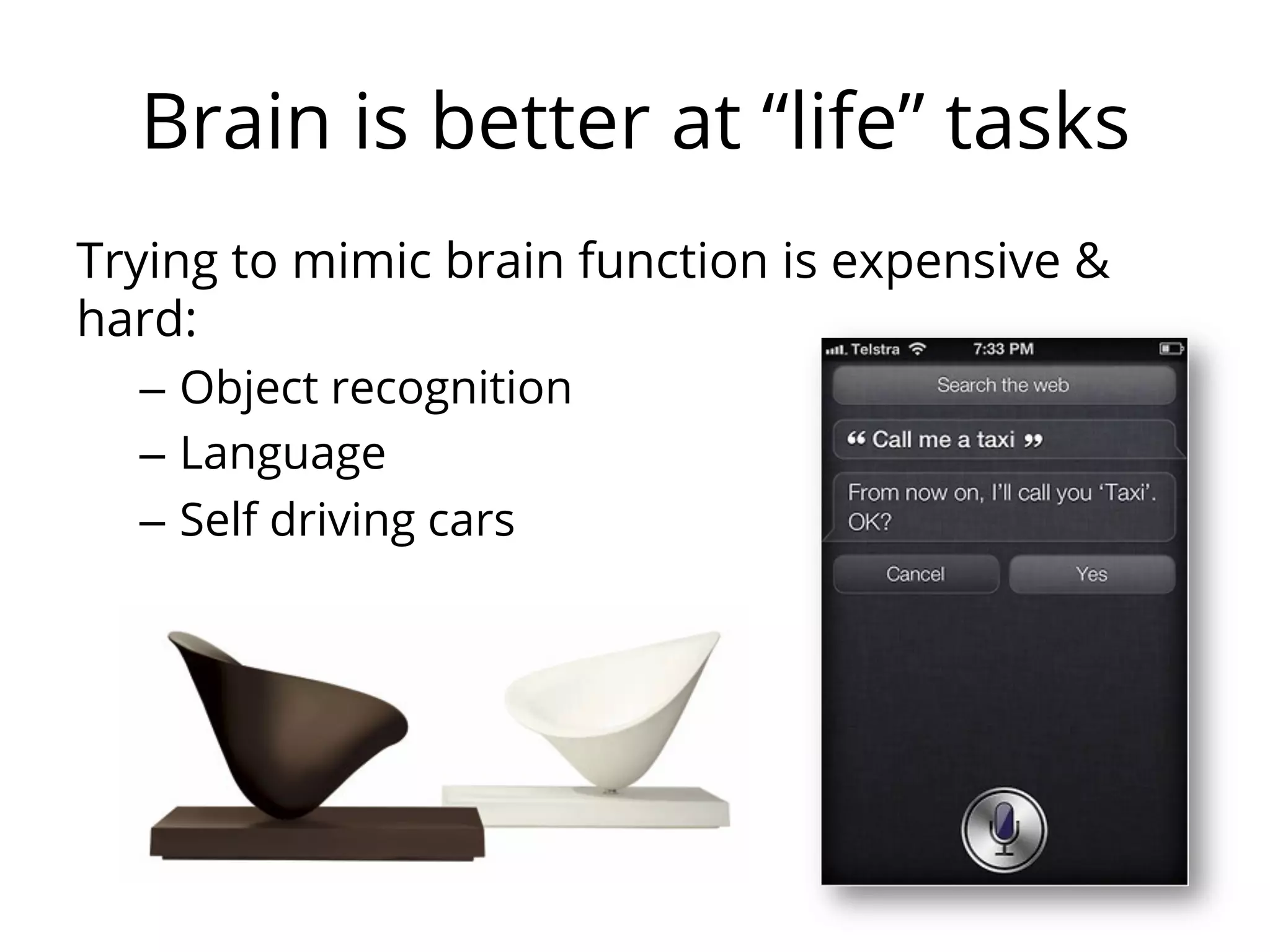 Brain is better at “life” tasks

Trying to mimic brain function is expensive & hard:

– Object recognition
– Language
– Self driving cars

Telstra 7:33 PM

Search the web

“ Call me a taxi ”

From now on, I’ll call you ‘Taxi’. OK?

Cancel

Yes